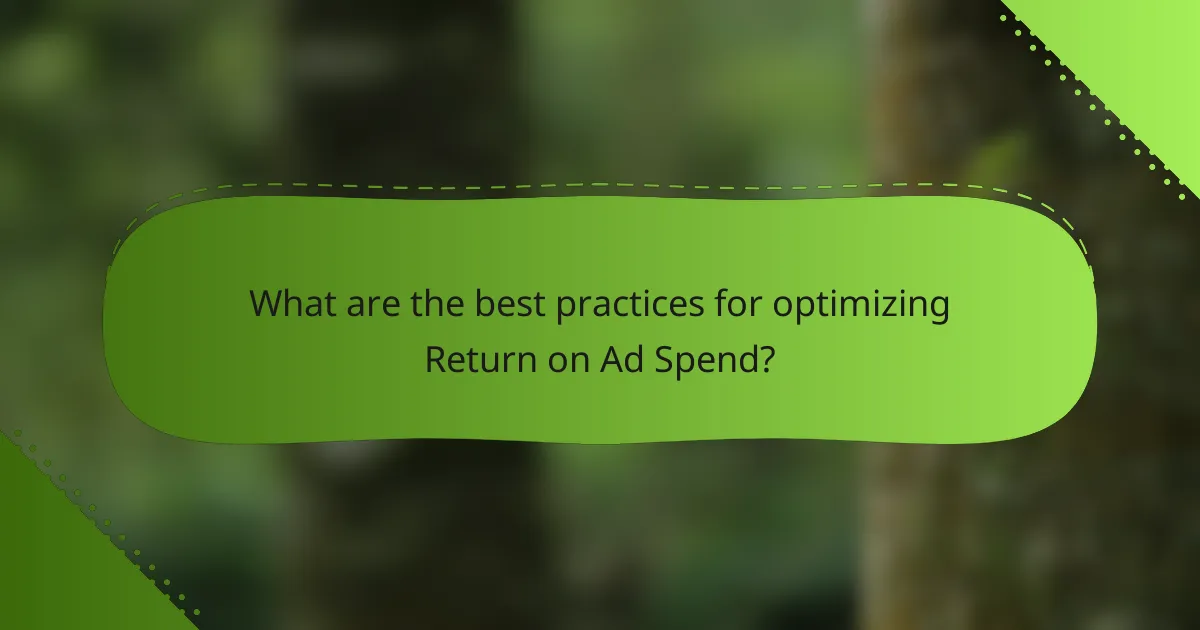 What are the best practices for optimizing Return on Ad Spend?